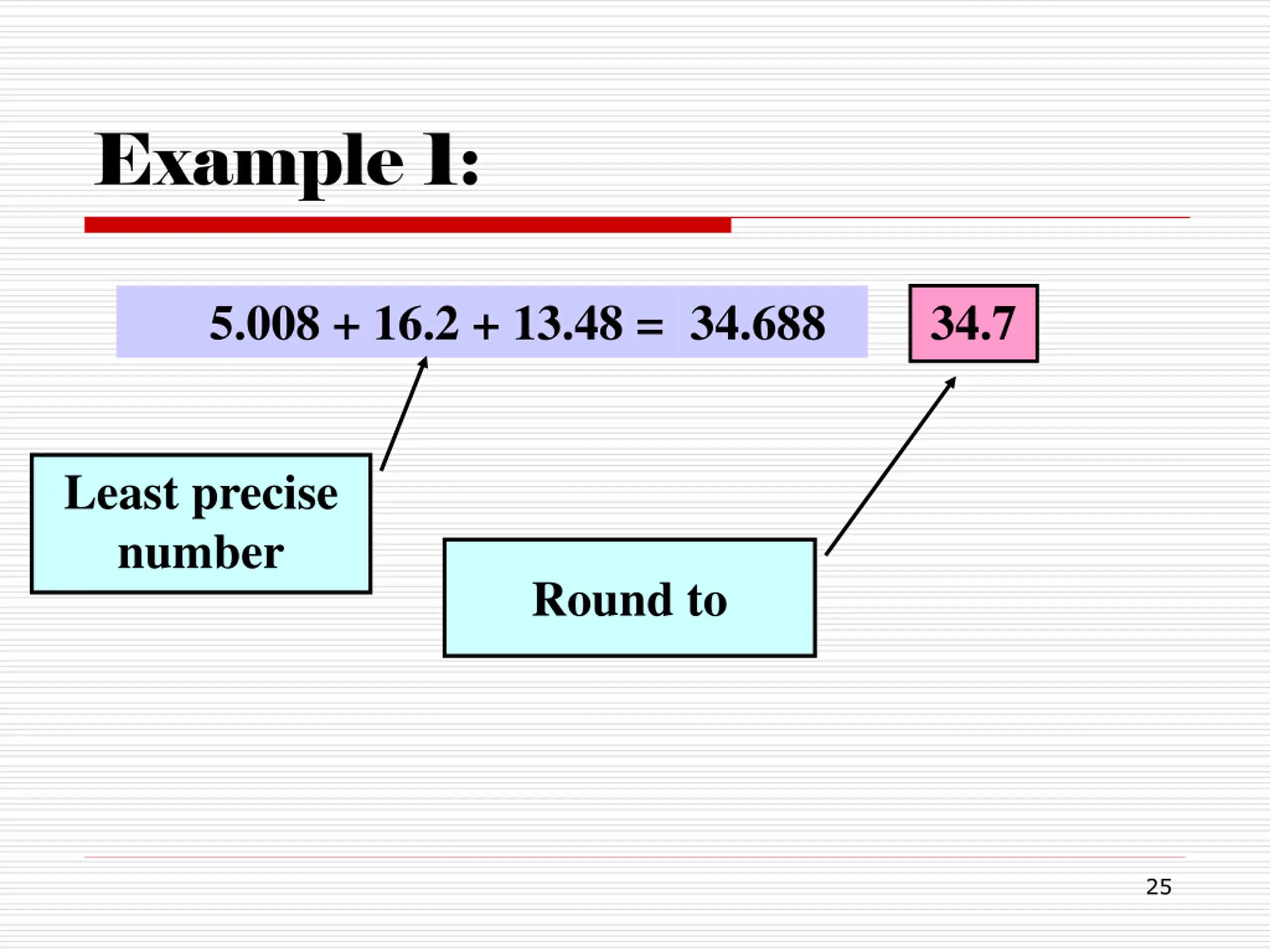 Example 1:

$5.008 + 16.2 + 13.48 = 34.688$

34.7

Least precise number

Round to

25